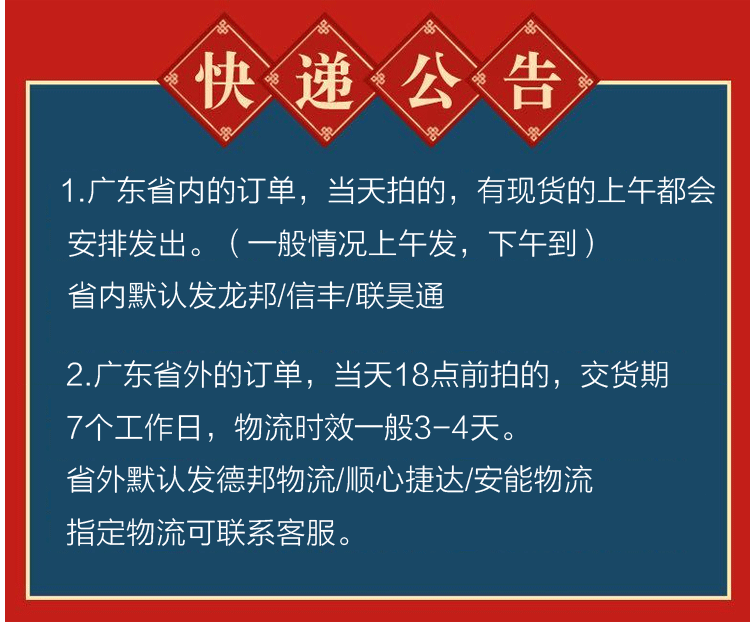 快递公告

1.广东省内的订单，当天拍的，有现货的上午都会安排发出。（一般情况上午发，下午到）
省内默认发龙邦/信丰/联昊通

2.广东省外的订单，当天18点前拍的，交货期7个工作日，物流时效一般3-4天。
省外默认发德邦物流/顺心捷达/安能物流
指定物流可联系客服。